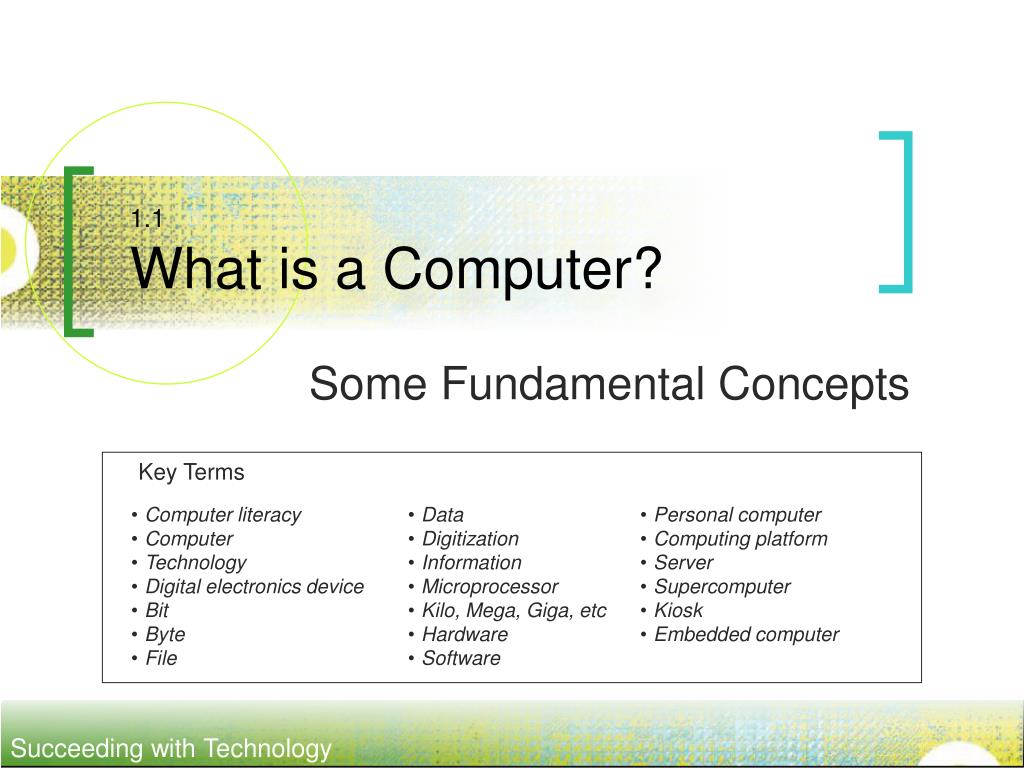 1.1
What is a Computer?

Some Fundamental Concepts

Key Terms

• Computer literacy
• Computer
• Technology
• Digital electronics device
• Bit
• Byte
• File

• Data
• Digitization
• Information
• Microprocessor
• Kilo, Mega, Giga, etc
• Hardware
• Software

• Personal computer
• Computing platform
• Server
• Supercomputer
• Kiosk
• Embedded computer

Succeeding with Technology